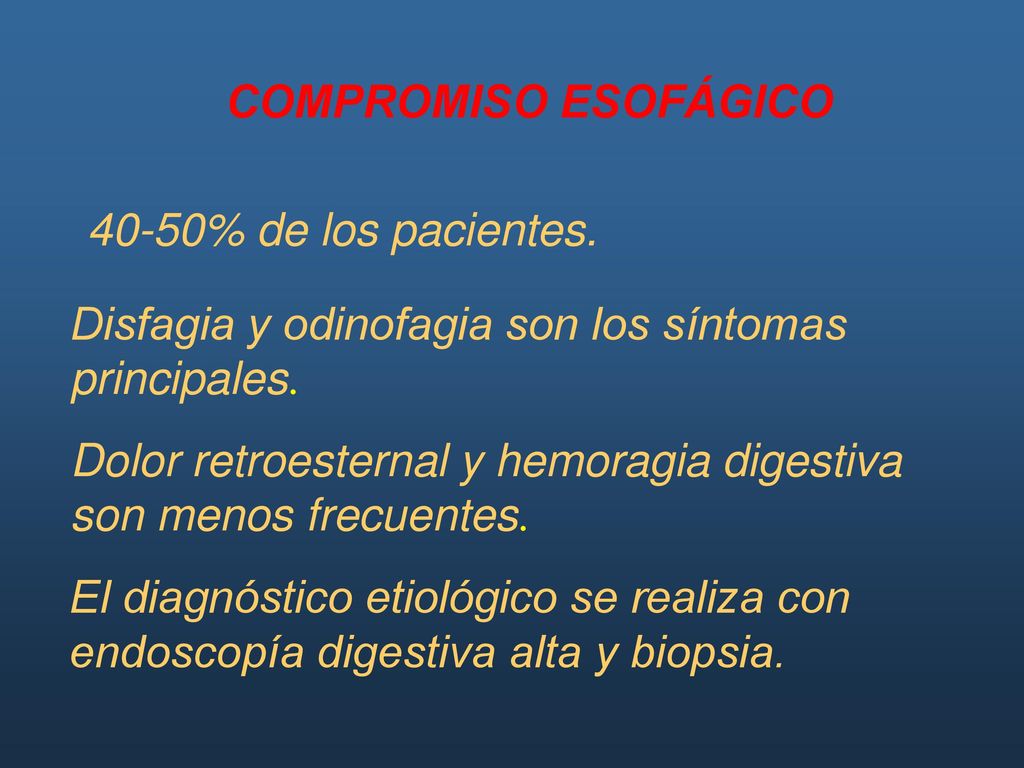 COMPROMISO ESOFÁGICO

40-50% de los pacientes.

Disfagia y odinofagia son los síntomas principales.

Dolor retroesternal y hemoragia digestiva son menos frecuentes.

El diagnóstico etiológico se realiza con endoscopía digestiva alta y biopsia.